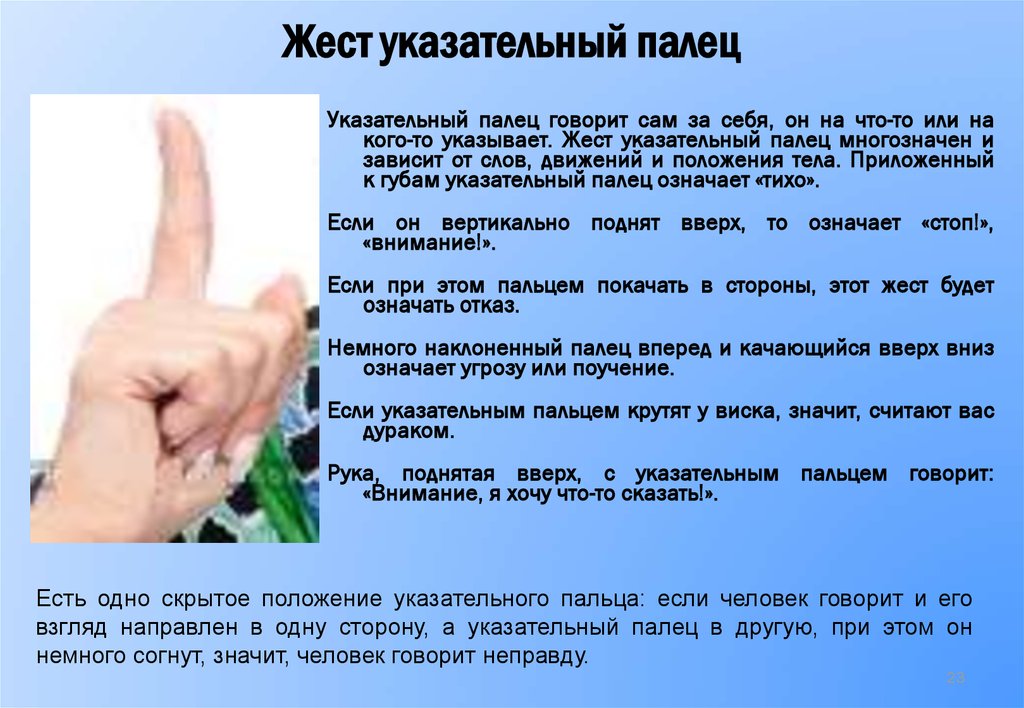 Жест указательный палец

Указательный палец говорит сам за себя, он на что-то или на кого-то указывает. Жест указательный палец многозначен и зависит от слов, движений и положения тела. Приложенный к губам указательный палец означает «тихо».

Если он вертикально поднят вверх, то означает «стоп!», «внимание!».

Если при этом пальцем покачать в стороны, этот жест будет означать отказ.

Немного наклоненный палец вперед и качающийся вверх вниз означает угрозу или поучение.

Если указательным пальцем крутят у виска, значит, считают вас дураком.

Рука, поднятая вверх, с указательным пальцем говорит: «Внимание, я хочу что-то сказать!».

Есть одно скрытое положение указательного пальца: если человек говорит и его взгляд направлен в одну сторону, а указательный палец в другую, при этом он немного согнут, значит, человек говорит неправду.

23